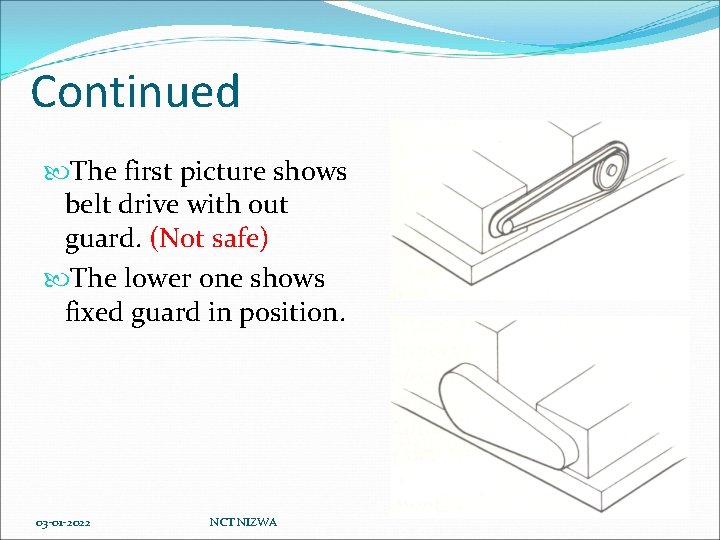 Continued

The first picture shows belt drive with out guard. (Not safe)

The lower one shows fixed guard in position.

03-01-2022

NCT NIZWA